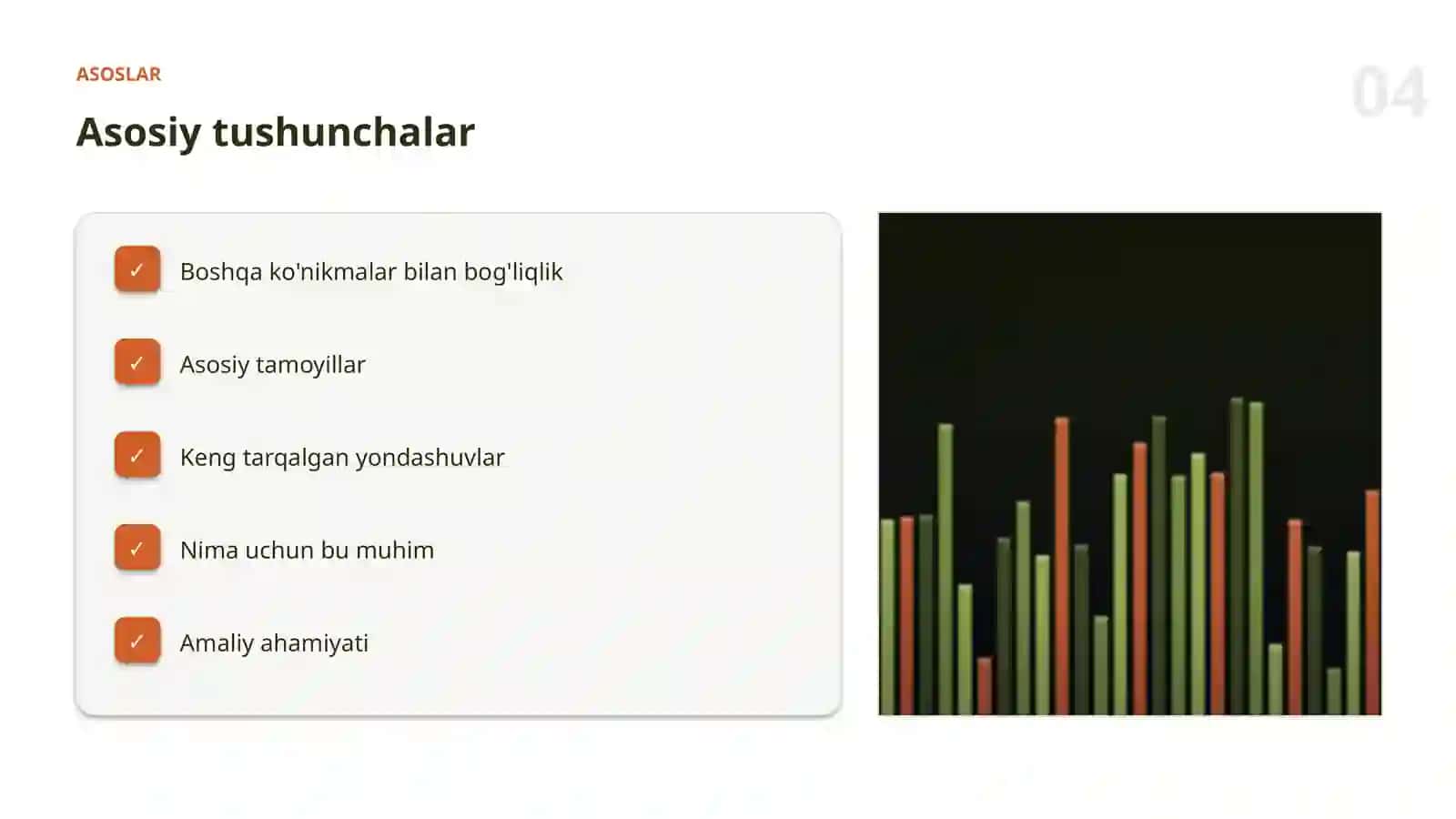 ASOSLAR

04

Asosiy tushunchalar

✓ Boshqa ko'nikmalar bilan bog'liqlik

✓ Asosiy tamoyillar

✓ Keng tarqalgan yondashuvlar

✓ Nima uchun bu muhim

✓ Amaliy ahamiyati